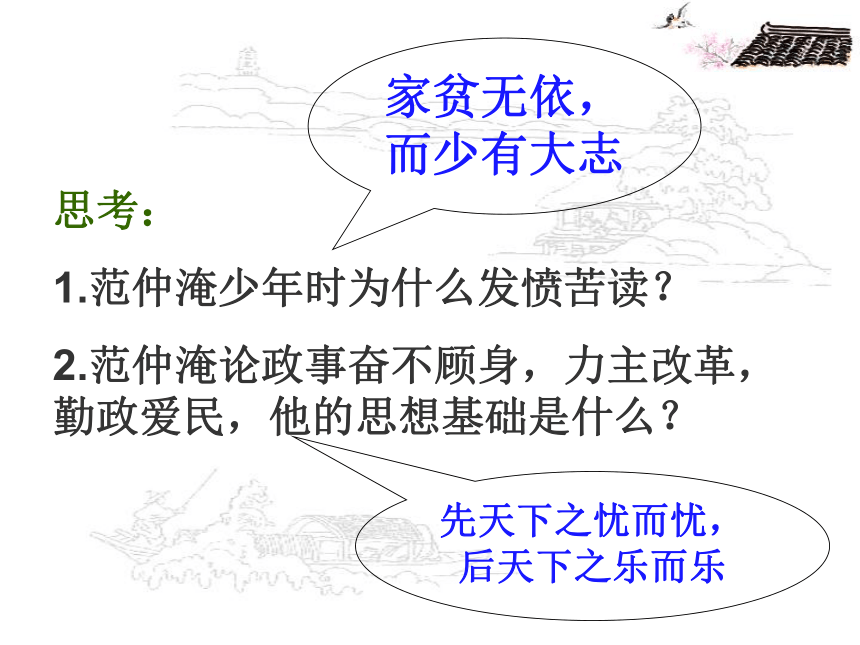 家贫无依，
而少有大志

思考：

1.范仲淹少年时为什么发愤苦读？

2.范仲淹论政事奋不顾身，力主改革，勤政爱民，他的思想基础是什么？

先天下之忧而忧，
后天下之乐而乐